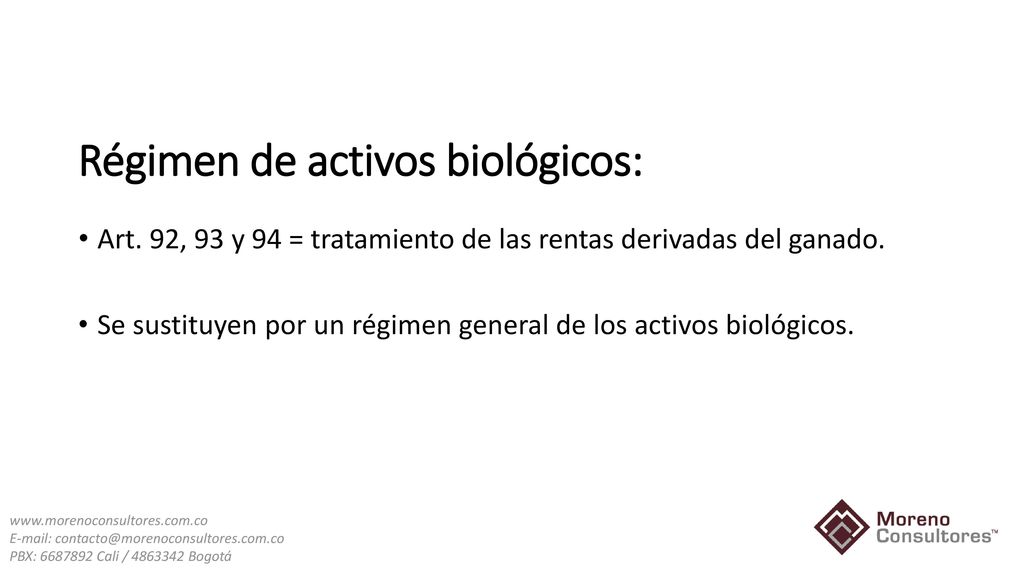 Régimen de activos biológicos:

• Art. 92, 93 y 94 = tratamiento de las rentas derivadas del ganado.

• Se sustituyen por un régimen general de los activos biológicos.

www.morenoconsultores.com.co
E-mail: contacto@morenoconsultores.com.co
PBX: 6687892 Cali / 4863342 Bogotá

Moreno
Consultores™